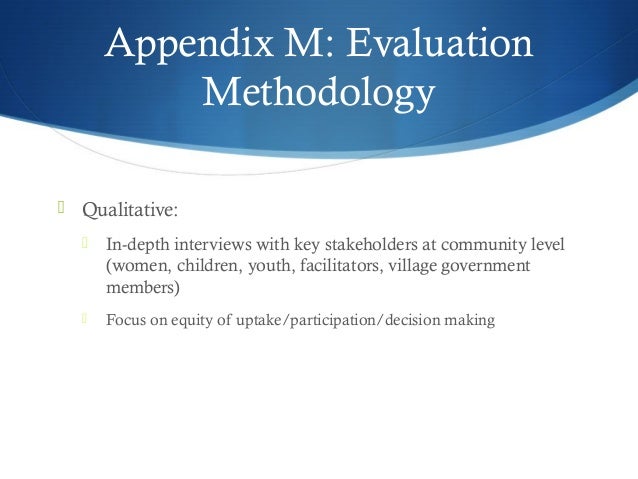 Appendix M: Evaluation Methodology

Qualitative:

In-depth interviews with key stakeholders at community level (women, children, youth, facilitators, village government members)

Focus on equity of uptake/participation/decision making